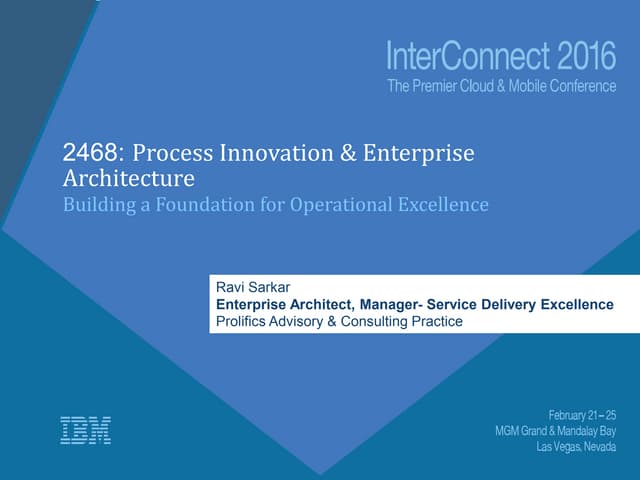 InterConnect 2016
The Premier Cloud & Mobile Conference

2468: Process Innovation & Enterprise Architecture
Building a Foundation for Operational Excellence

Ravi Sarkar
Enterprise Architect, Manager- Service Delivery Excellence
Prolifics Advisory & Consulting Practice

IBM

February 21 – 25
MGM Grand & Mandalay Bay
Las Vegas, Nevada